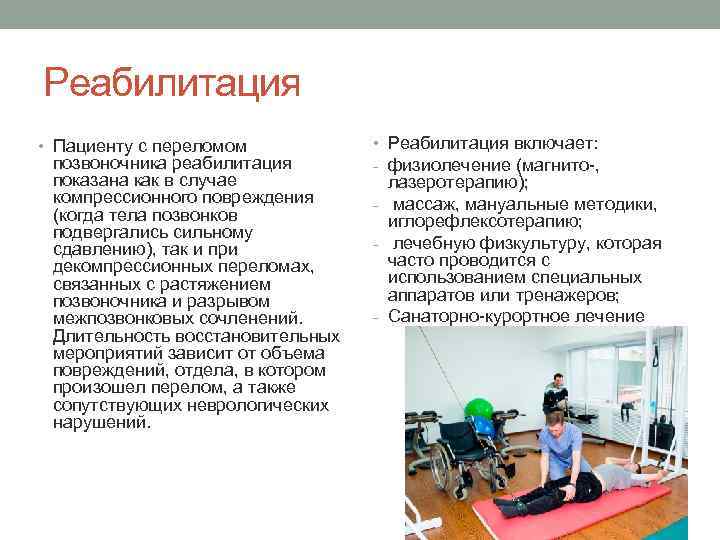 Реабилитация

• Пациенту с переломом позвоночника реабилитация показана как в случае компрессионного повреждения (когда тела позвонков подвергались сильному сдавлению), так и при декомпрессионных переломах, связанных с растяжением позвоночника и разрывом межпозвонковых сочленений. Длительность восстановительных мероприятий зависит от объема повреждений, отдела, в котором произошел перелом, а также сопутствующих неврологических нарушений.

• Реабилитация включает:
- физиолечение (магнито-, лазеротерапию);
- массаж, мануальные методики, иглорефлексотерапию;
- лечебную физкультуру, которая часто проводится с использованием специальных аппаратов или тренажеров;
- Санаторно-курортное лечение